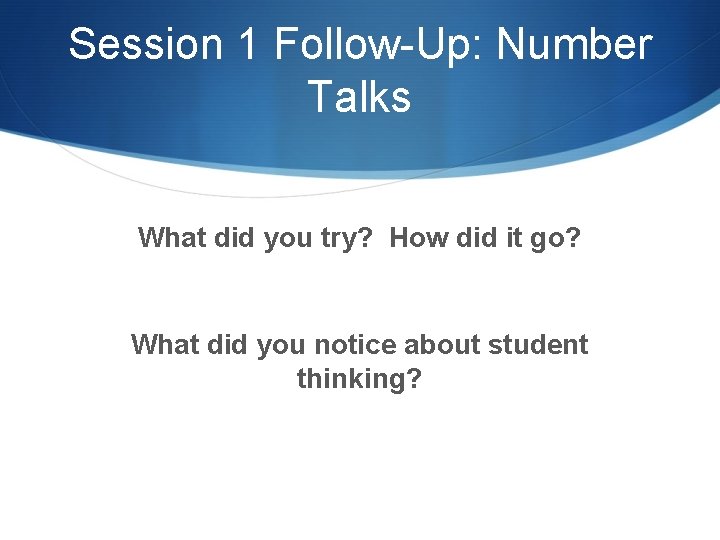 Session 1 Follow-Up: Number Talks

What did you try? How did it go?

What did you notice about student thinking?